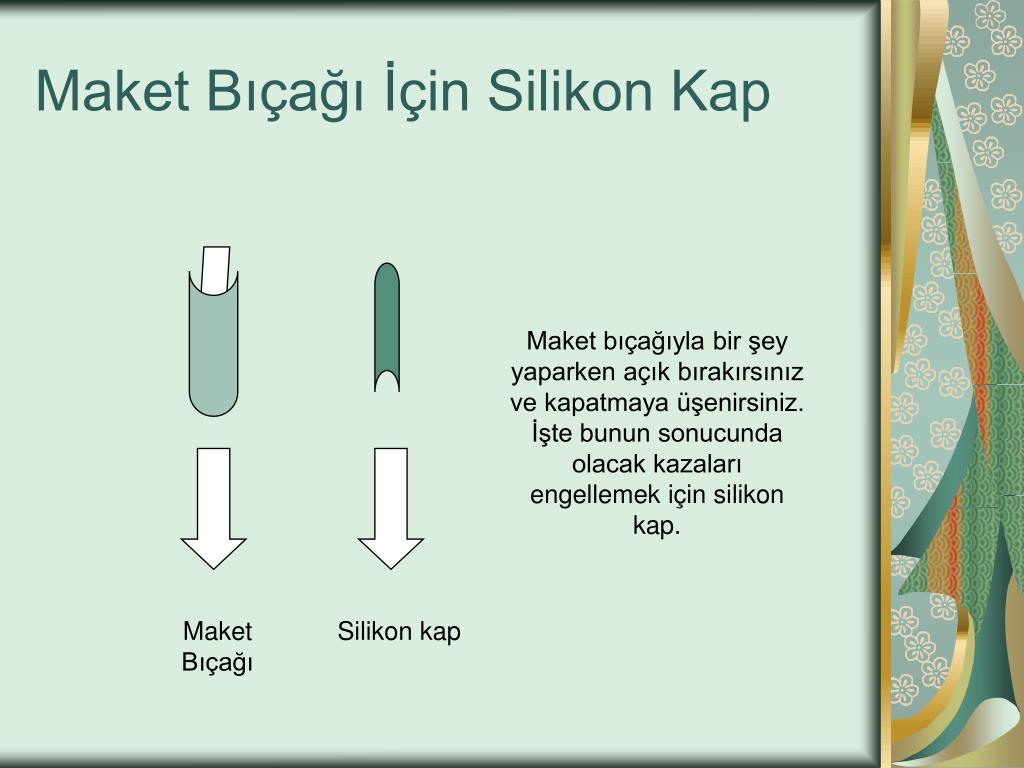 Maket Bıçağı İçin Silikon Kap

Maket bıçağıyla bir şey yaparken açık bırakırsınız ve kapatmaya üşenirsiniz. İşte bunun sonucunda olacak kazaları engellemek için silikon kap.

Maket Bıçağı

Silikon kap